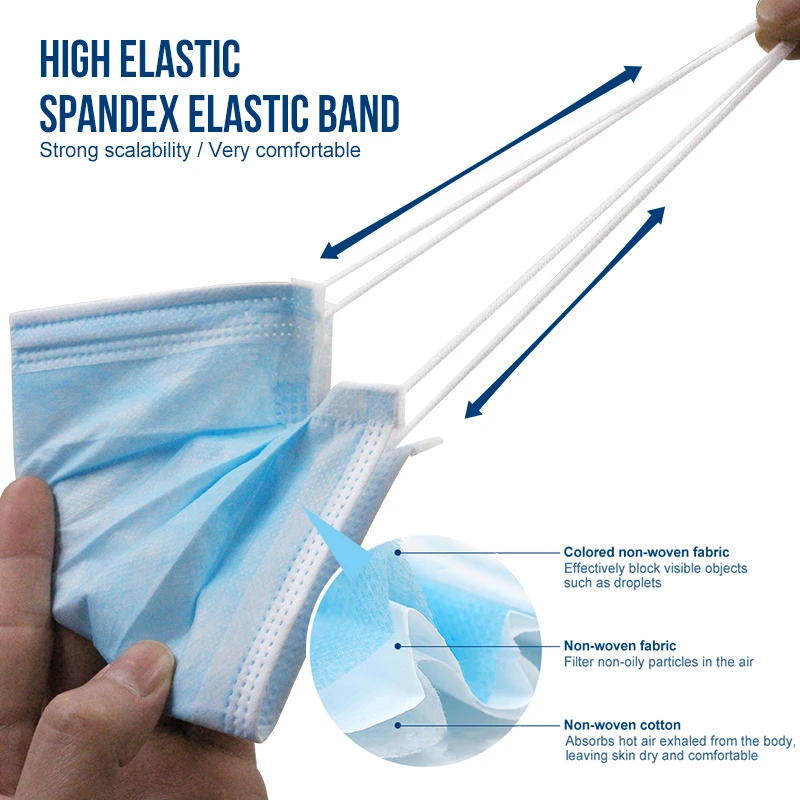 HIGH ELASTIC
SPANDEX ELASTIC BAND
Strong scalability / Very comfortable

Colored non-woven fabric
Effectively block visible objects such as droplets

Non-woven fabric
Filter non-oily particles in the air

Non-woven cotton
Absorbs hot air exhaled from the body, leaving skin dry and comfortable